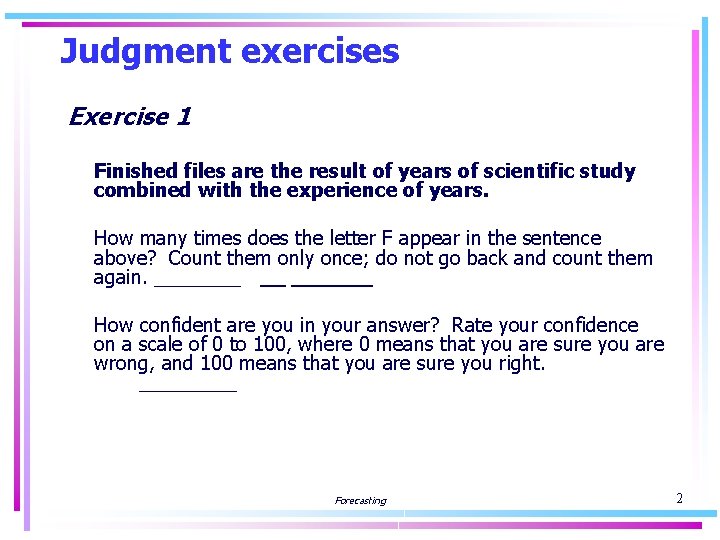 Judgment exercises

Exercise 1

Finished files are the result of years of scientific study combined with the experience of years.

How many times does the letter F appear in the sentence above? Count them only once; do not go back and count them again. ________ __ _______

How confident are you in your answer? Rate your confidence on a scale of 0 to 100, where 0 means that you are sure you are wrong, and 100 means that you are sure you right.
_________

Forecasting

2